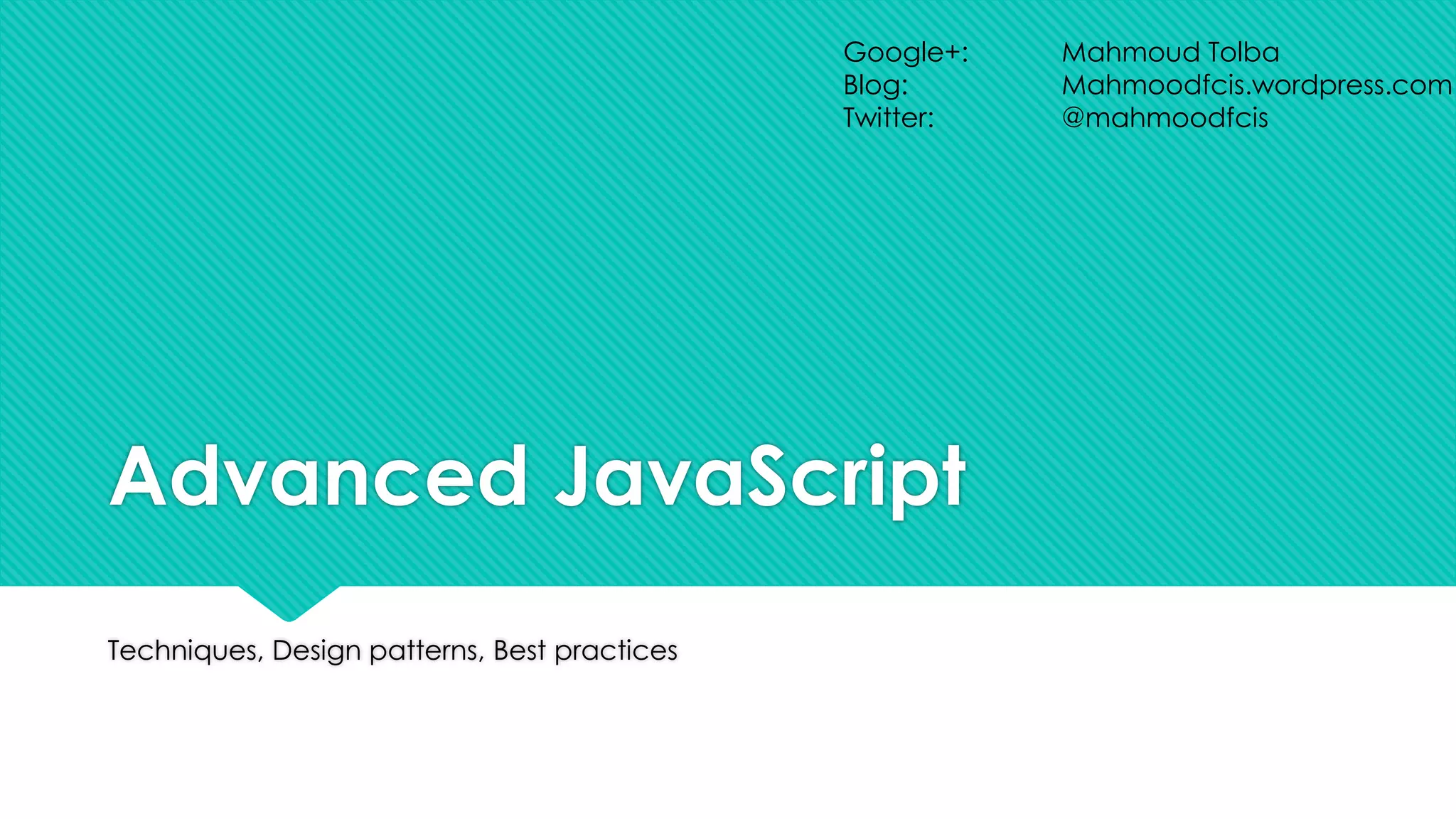 Google+: Mahmoud Tolba
Blog: Mahmoodfcis.wordpress.com
Twitter: @mahmoodfcis

Advanced JavaScript

Techniques, Design patterns, Best practices